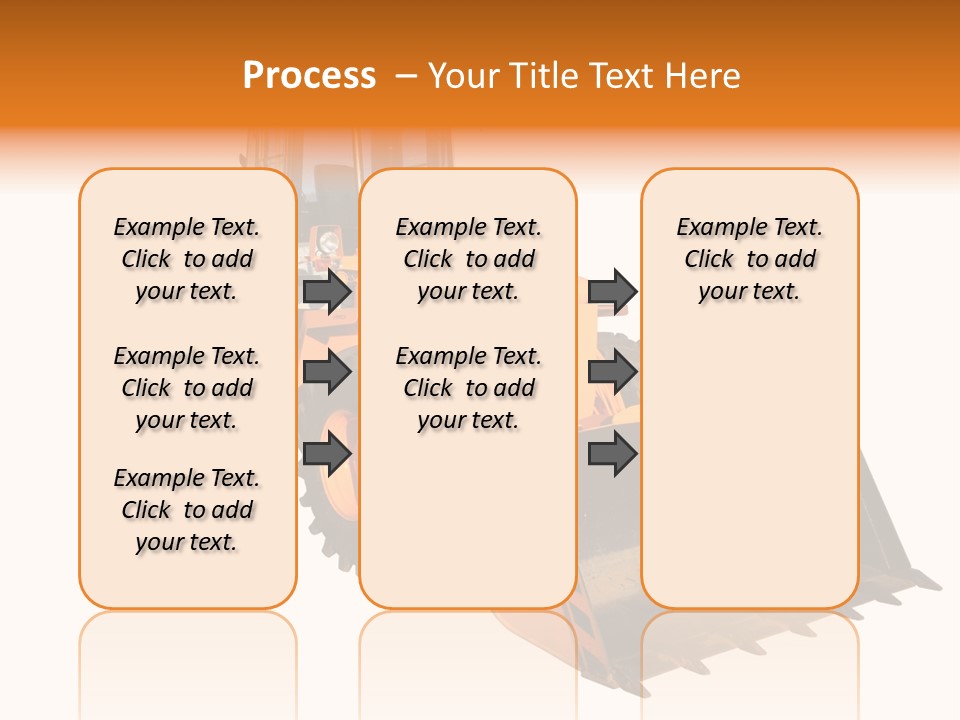 Process – Your Title Text Here

Example Text. Click to add your text.

Example Text. Click to add your text.

Example Text. Click to add your text.

Example Text. Click to add your text.

Example Text. Click to add your text.

Example Text. Click to add your text.